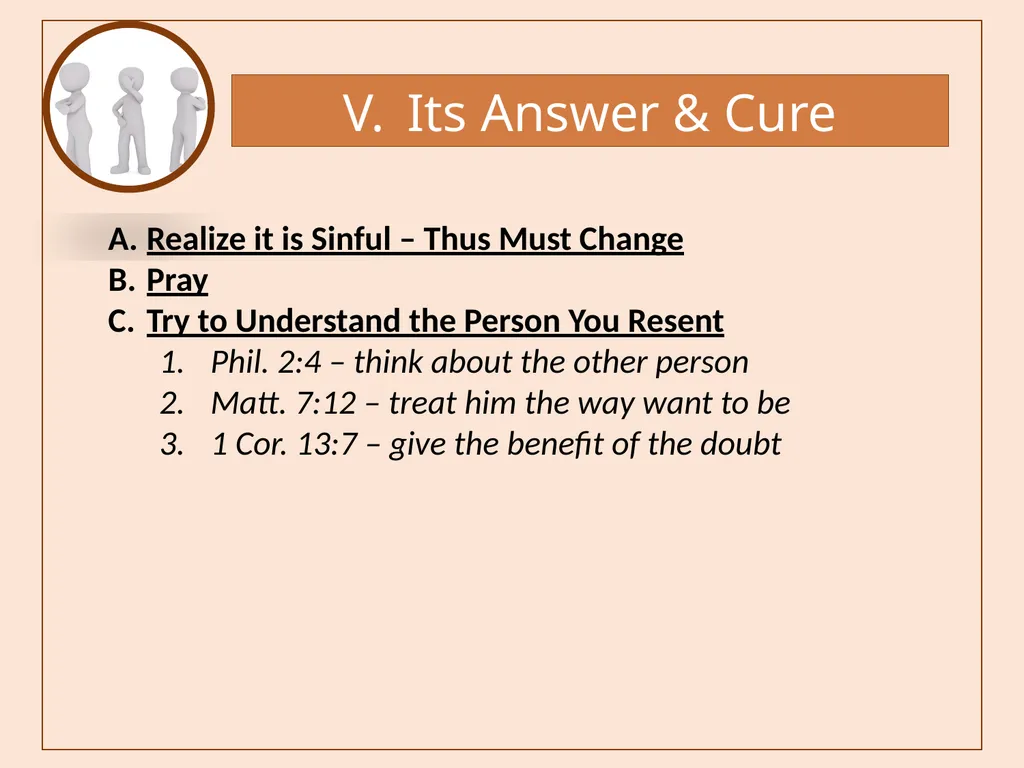 V. Its Answer & Cure

A. Realize it is Sinful – Thus Must Change
B. Pray
C. Try to Understand the Person You Resent
1. Phil. 2:4 – think about the other person
2. Matt. 7:12 – treat him the way want to be
3. 1 Cor. 13:7 – give the benefit of the doubt